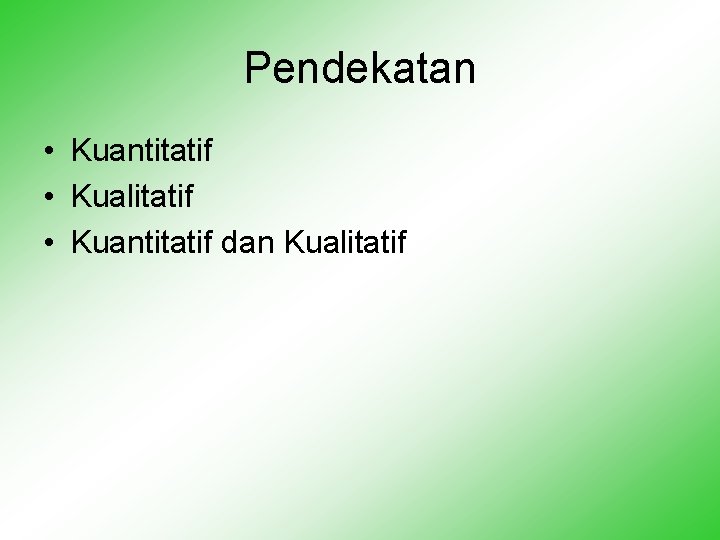 Pendekatan

• Kuantitatif
• Kualitatif
• Kuantitatif dan Kualitatif